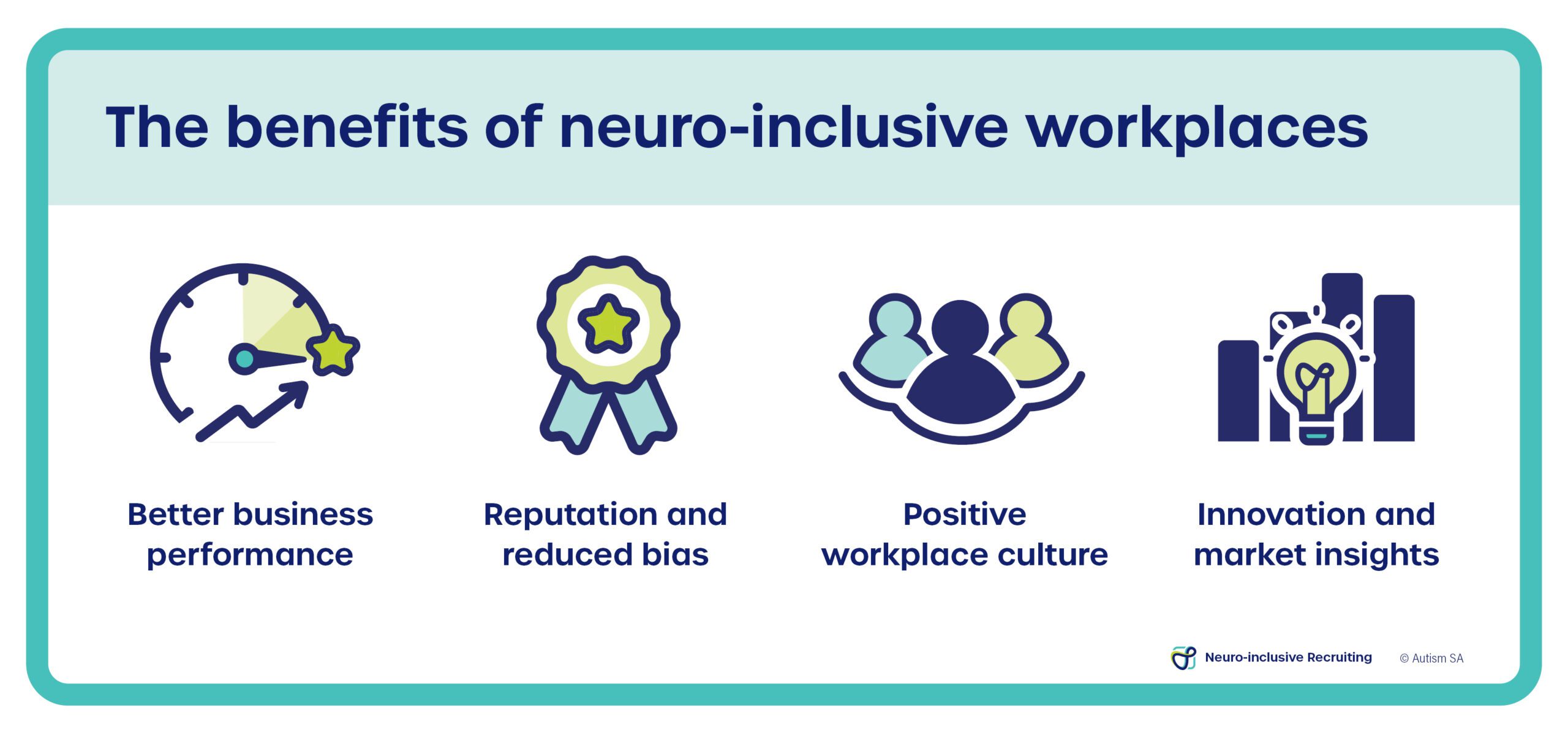 The benefits of neuro-inclusive workplaces

Better business performance

Reputation and reduced bias

Positive workplace culture

Innovation and market insights

Neuro-inclusive Recruiting

© Autism SA